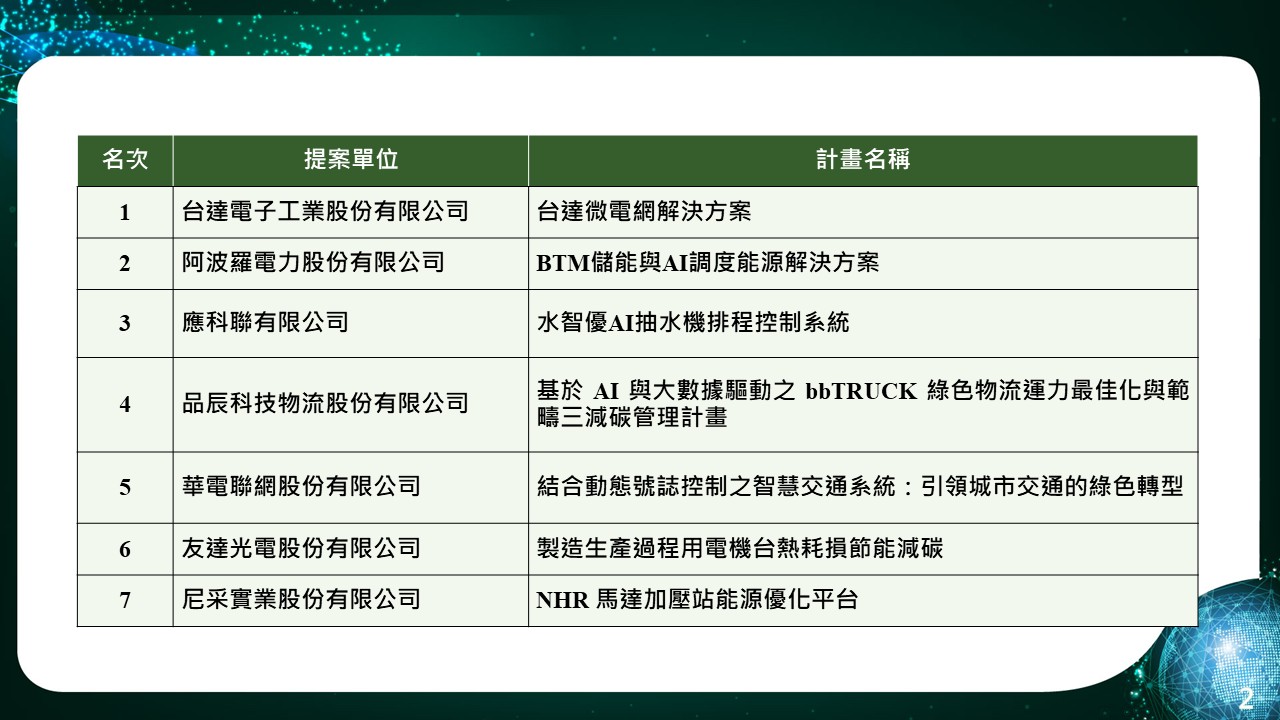 | 名次 | 提案單位 | 計畫名稱 |
|---|---|---|
| 1 | 台達電子工業股份有限公司 | 台達微電網解決方案 |
| 2 | 阿波羅電力股份有限公司 | BTM儲能與AI調度能源解決方案 |
| 3 | 應科聯有限公司 | 水智優AI抽水機排程控制系統 |
| 4 | 品辰科技物流股份有限公司 | 基於 AI 與大數據驅動之 bbTRUCK 綠色物流運力最佳化與範疇三減碳管理計畫 |
| 5 | 華電聯網股份有限公司 | 結合動態號誌控制之智慧交通系統：引領城市交通的綠色轉型 |
| 6 | 友達光電股份有限公司 | 製造生產過程用電機台熱耗損節能減碳 |
| 7 | 尼采實業股份有限公司 | NHR 馬達加壓站能源優化平台 |

2